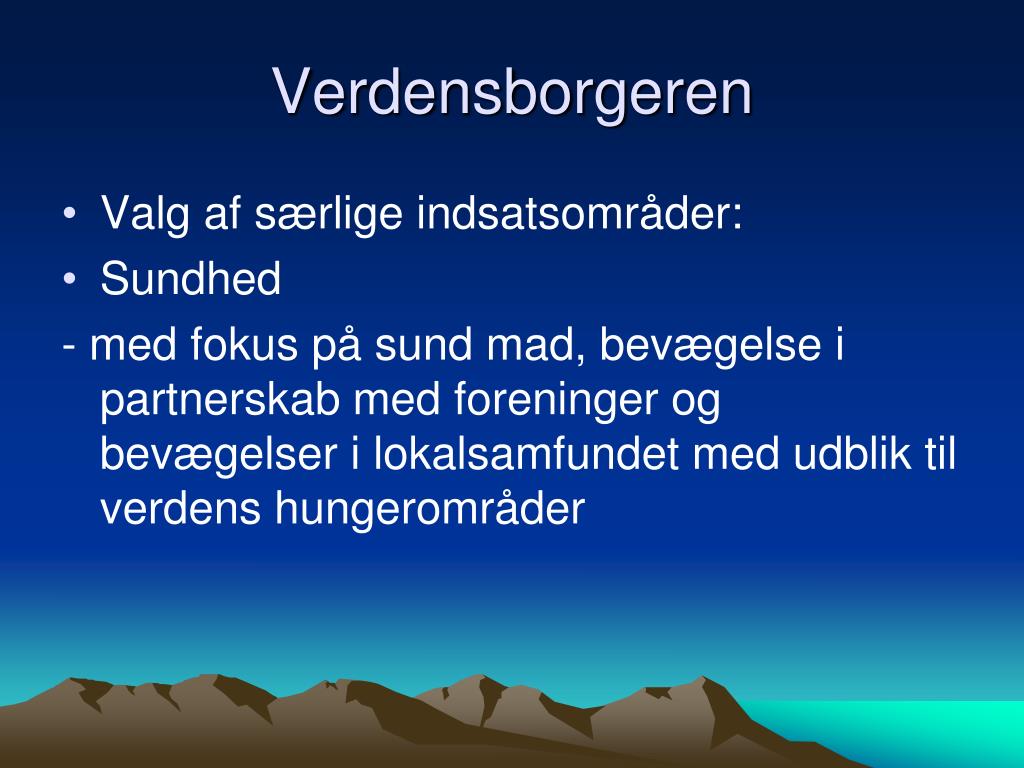 Verdensborgeren

• Valg af særlige indsatsområder:
• Sundhed
- med fokus på sund mad, bevægelse i partnerskab med foreninger og bevægelser i lokalsamfundet med udblik til verdens hungerområder